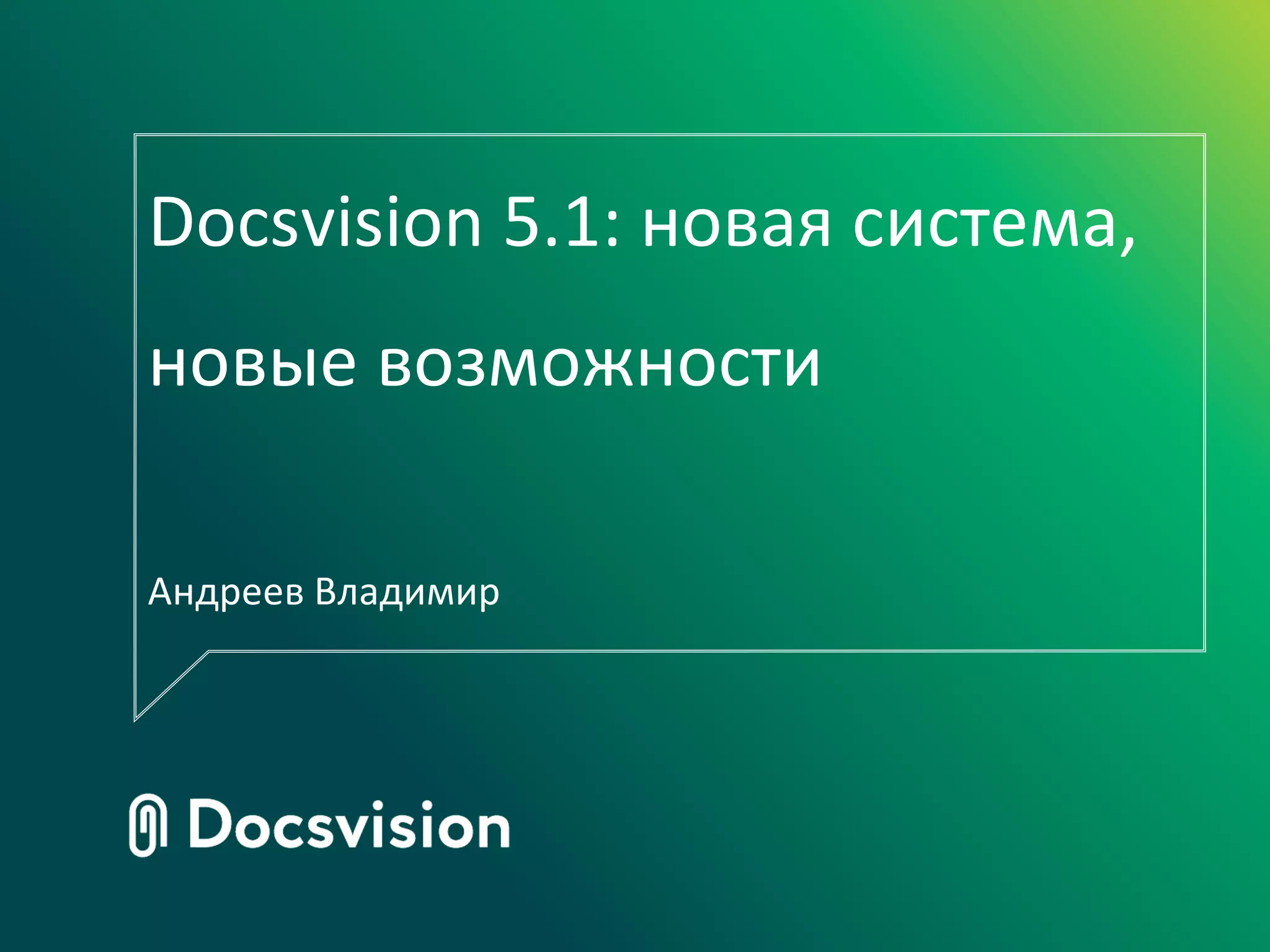 Docsvision 5.1: новая система, новые возможности

Андреев Владимир

Docsvision